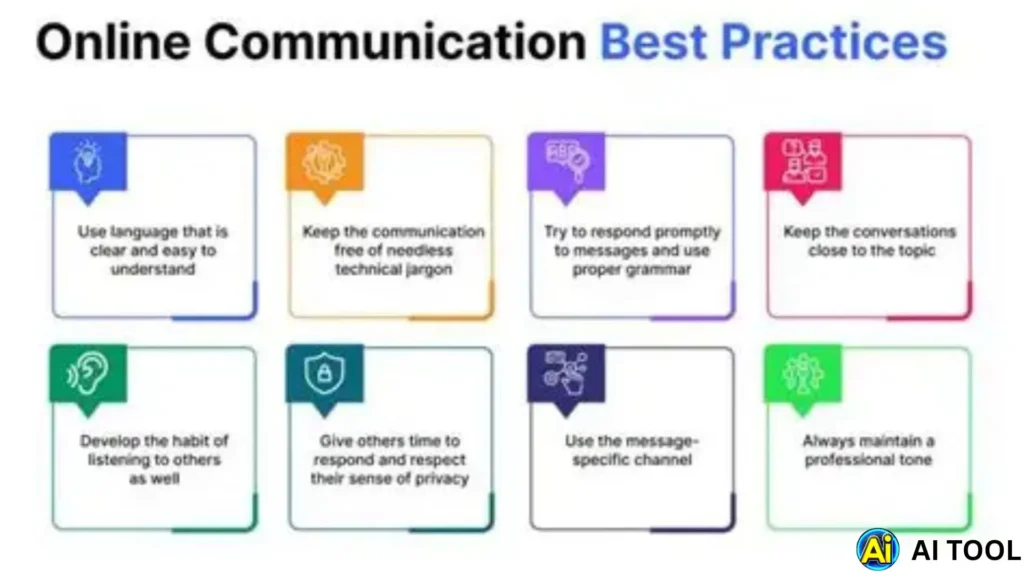 Online Communication Best Practices

Use language that is clear and easy to understand

Keep the communication free of needless technical jargon

Try to respond promptly to messages and use proper grammar

Keep the conversations close to the topic

Develop the habit of listening to others as well

Give others time to respond and respect their sense of privacy

Use the message-specific channel

Always maintain a professional tone

Ai AI TOOL